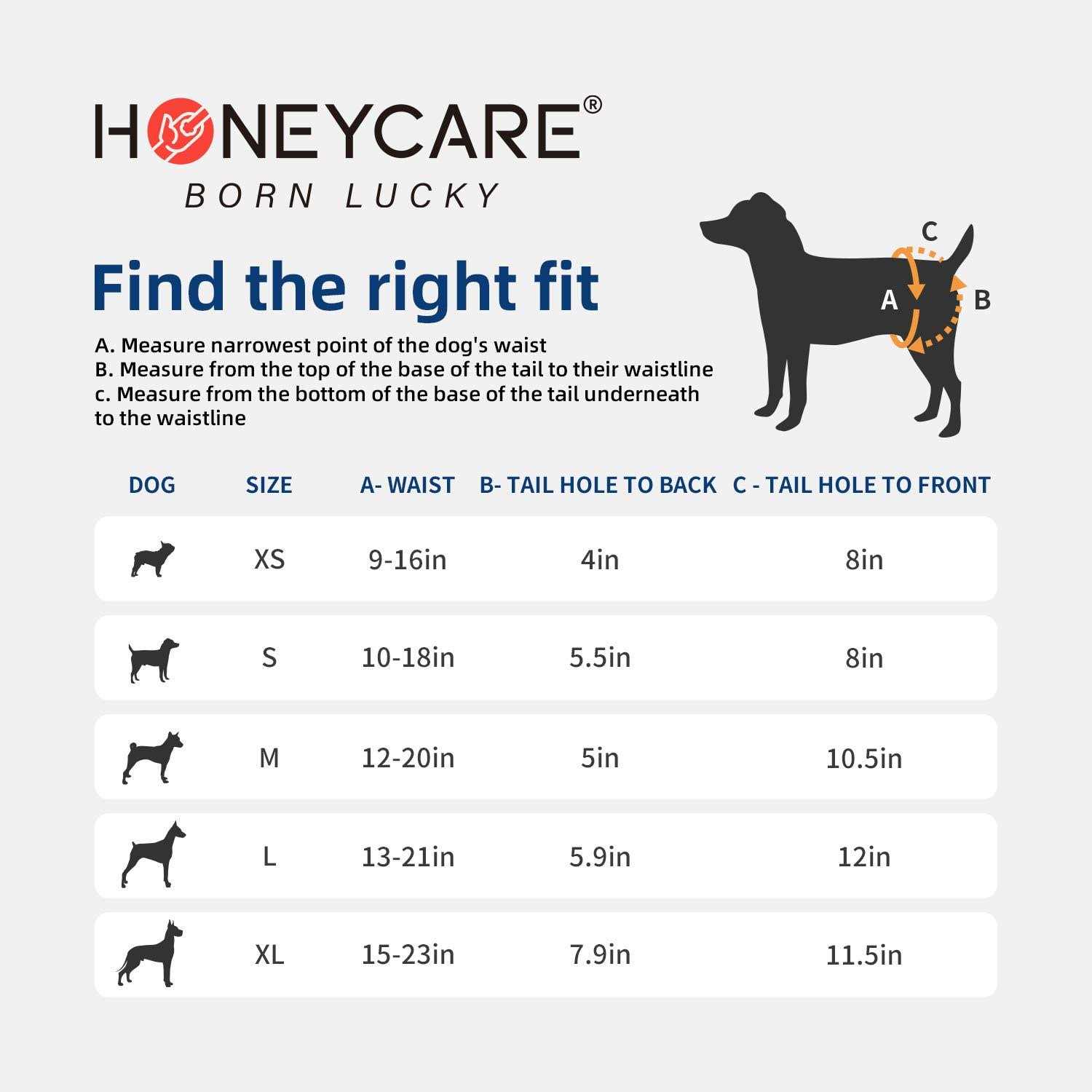 HONEYCARE®
BORN LUCKY

Find the right fit

A. Measure narrowest point of the dog's waist
B. Measure from the top of the base of the tail to their waistline
c. Measure from the bottom of the base of the tail underneath to the waistline

C
A
B

| DOG | SIZE | A- WAIST | B- TAIL HOLE TO BACK | C - TAIL HOLE TO FRONT |
|---|---|---|---|---|
| | XS | 9-16in | 4in | 8in |
| | S | 10-18in | 5.5in | 8in |
| | M | 12-20in | 5in | 10.5in |
| | L | 13-21in | 5.9in | 12in |
| | XL | 15-23in | 7.9in | 11.5in |